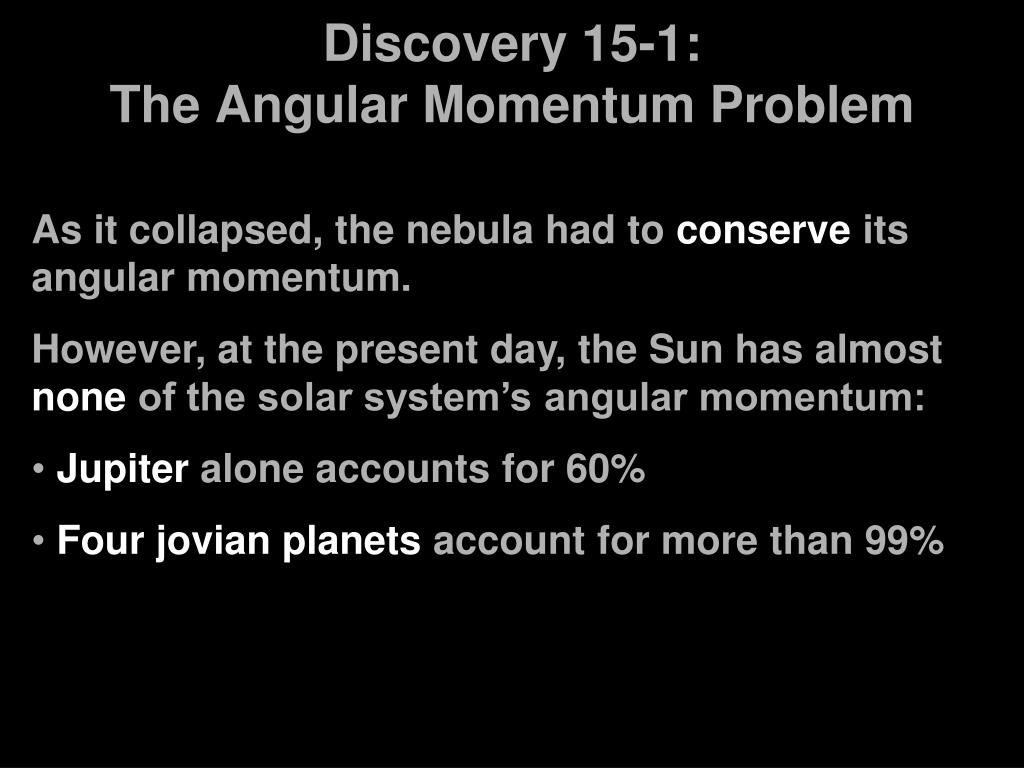 Discovery 15-1:
The Angular Momentum Problem

As it collapsed, the nebula had to conserve its angular momentum.

However, at the present day, the Sun has almost none of the solar system’s angular momentum:

• Jupiter alone accounts for 60%

• Four jovian planets account for more than 99%